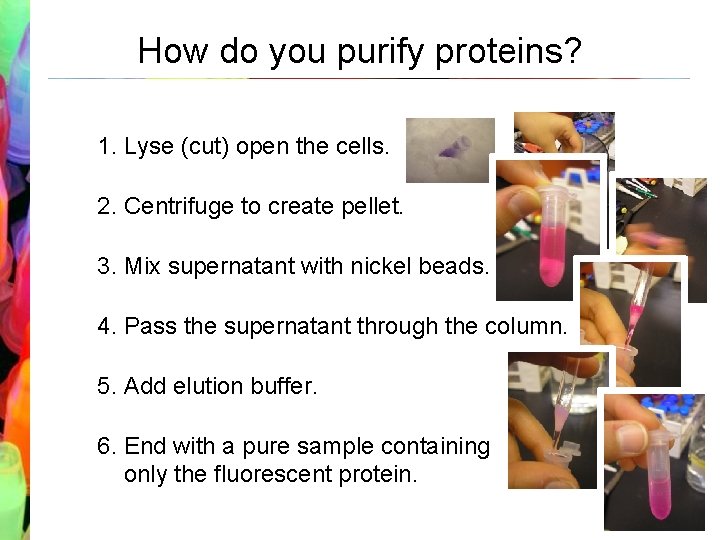 How do you purify proteins?

1. Lyse (cut) open the cells.

2. Centrifuge to create pellet.

3. Mix supernatant with nickel beads.

4. Pass the supernatant through the column.

5. Add elution buffer.

6. End with a pure sample containing only the fluorescent protein.